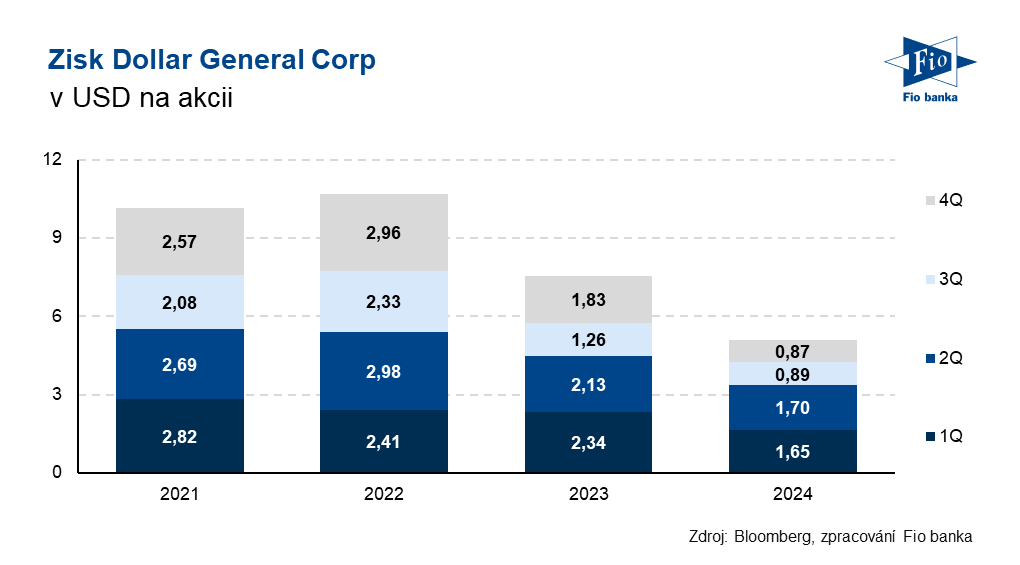 Zisk Dollar General Corp
v USD na akcii

Fio
Fio banka

12
9
6
3
0

2,57
2,08
2,69
2,82

2,96
2,33
2,98
2,41

1,83
1,26
2,13
2,34

0,87
0,89
1,70
1,65

2021
2022
2023
2024

4Q
3Q
2Q
1Q

Zdroj: Bloomberg, zpracování Fio banka